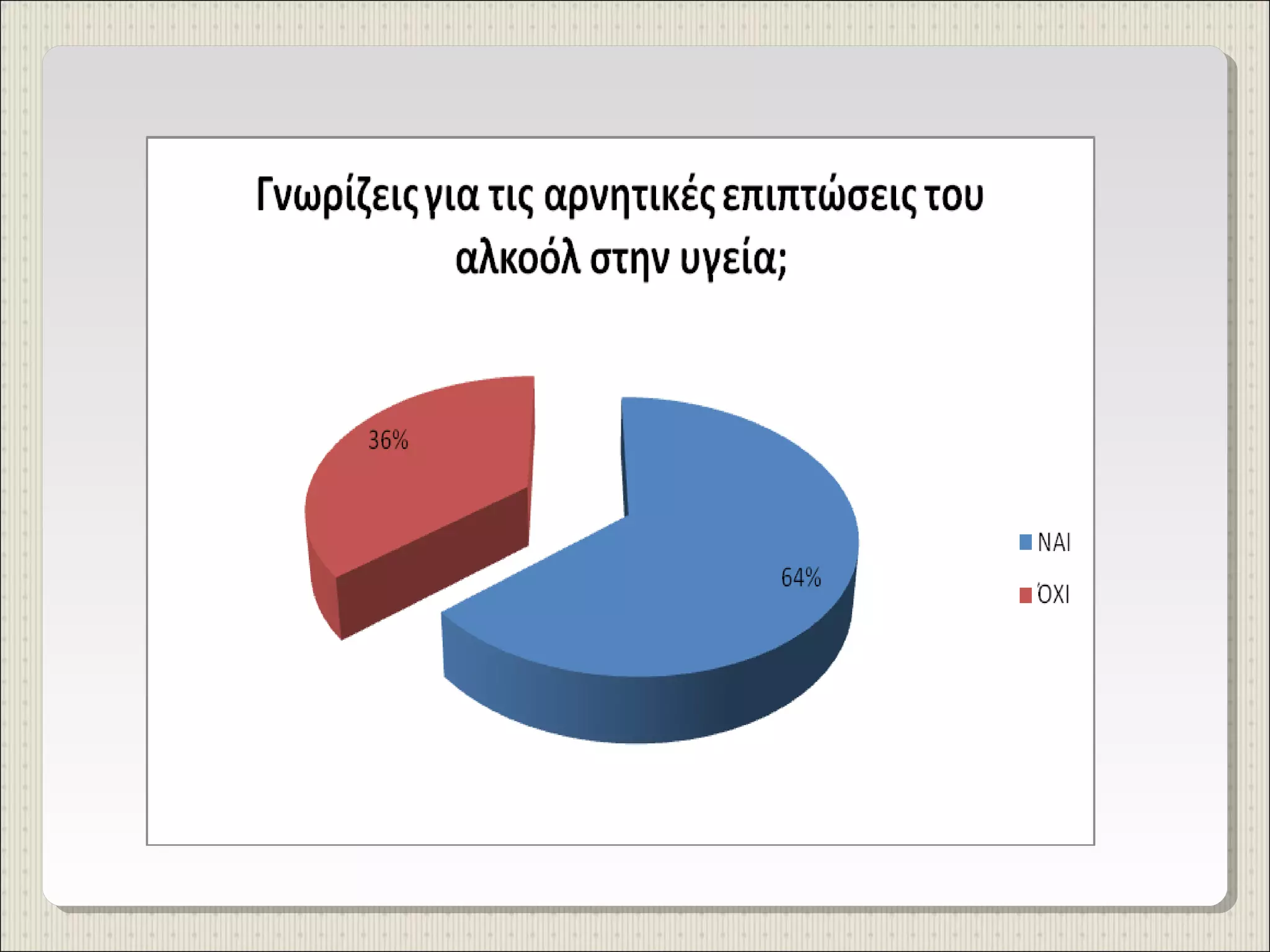 Γνωρίζεις για τις αρνητικές επιπτώσεις του αλκοόλ στην υγεία;

36%

64%

ΝΑΙ

ΌΧΙ